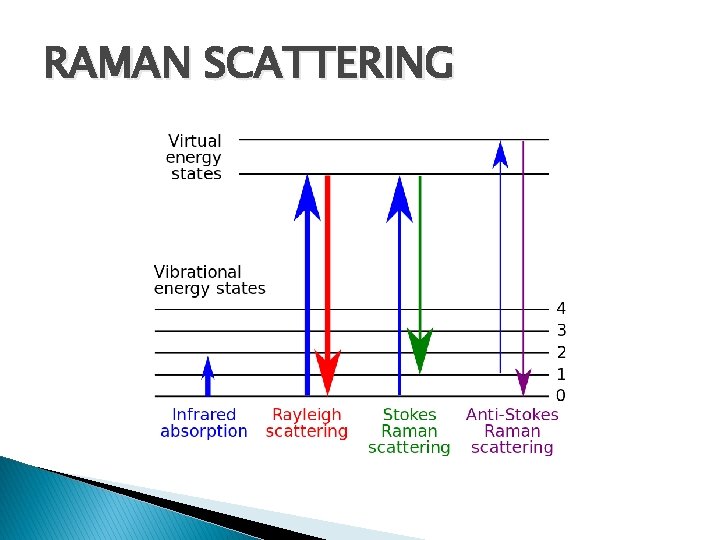 RAMAN SCATTERING

Virtual energy states

Vibrational energy states

4
3
2
1
0

Infrared absorption

Rayleigh scattering

Stokes Raman scattering

Anti-Stokes Raman scattering